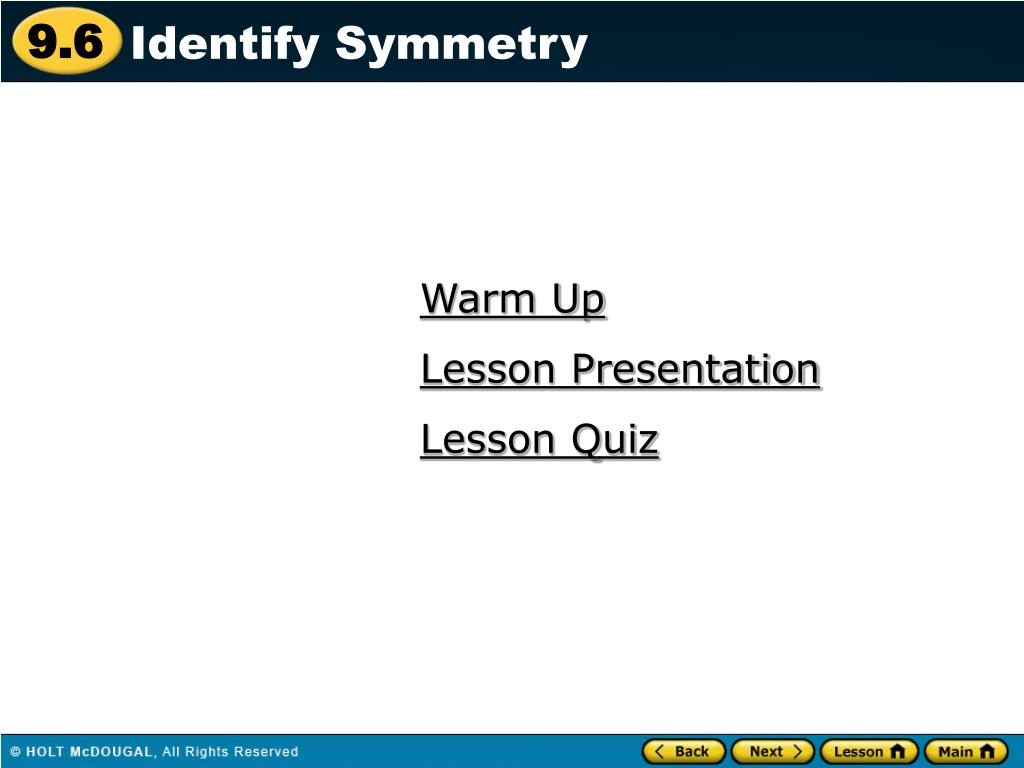 9.6 Identify Symmetry

Warm Up

Lesson Presentation

Lesson Quiz

© HOLT McDOUGAL, All Rights Reserved

Back Next Lesson Main